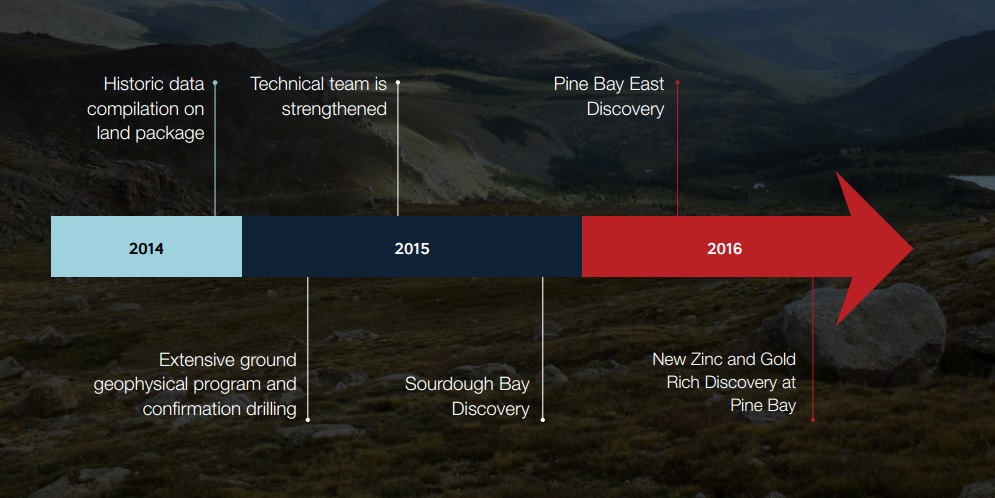 Historic data compilation on land package

Technical team is strengthened

Pine Bay East Discovery

2014

2015

2016

Extensive ground geophysical program and confirmation drilling

Sourdough Bay Discovery

New Zinc and Gold Rich Discovery at Pine Bay